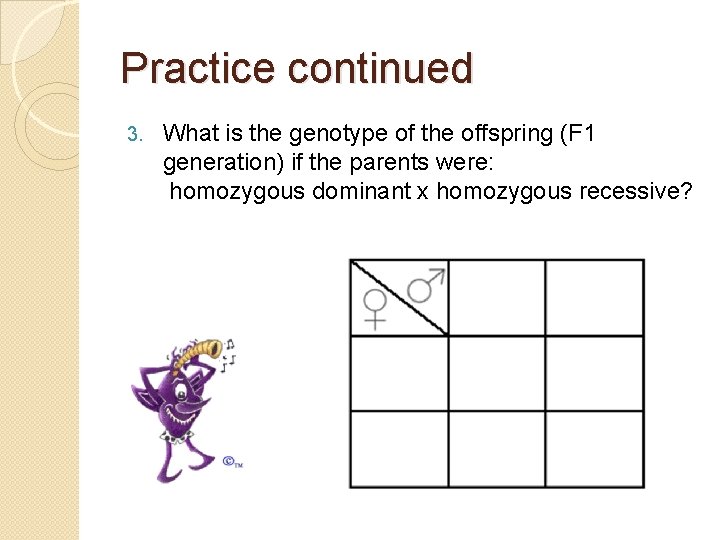 Practice continued

3. What is the genotype of the offspring (F1 generation) if the parents were:
homozygous dominant x homozygous recessive?

| ♀ ♂ | | |
|---|---|---|
| | | |
| | | |

©TM